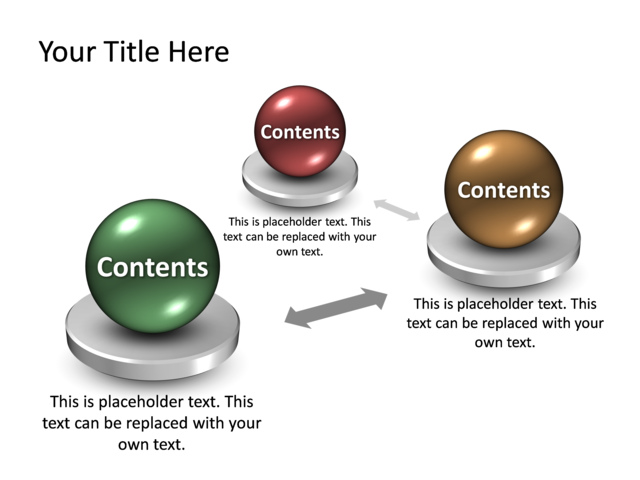 Your Title Here

Contents

This is placeholder text. This text can be replaced with your own text.

Contents

This is placeholder text. This text can be replaced with your own text.

Contents

This is placeholder text. This text can be replaced with your own text.